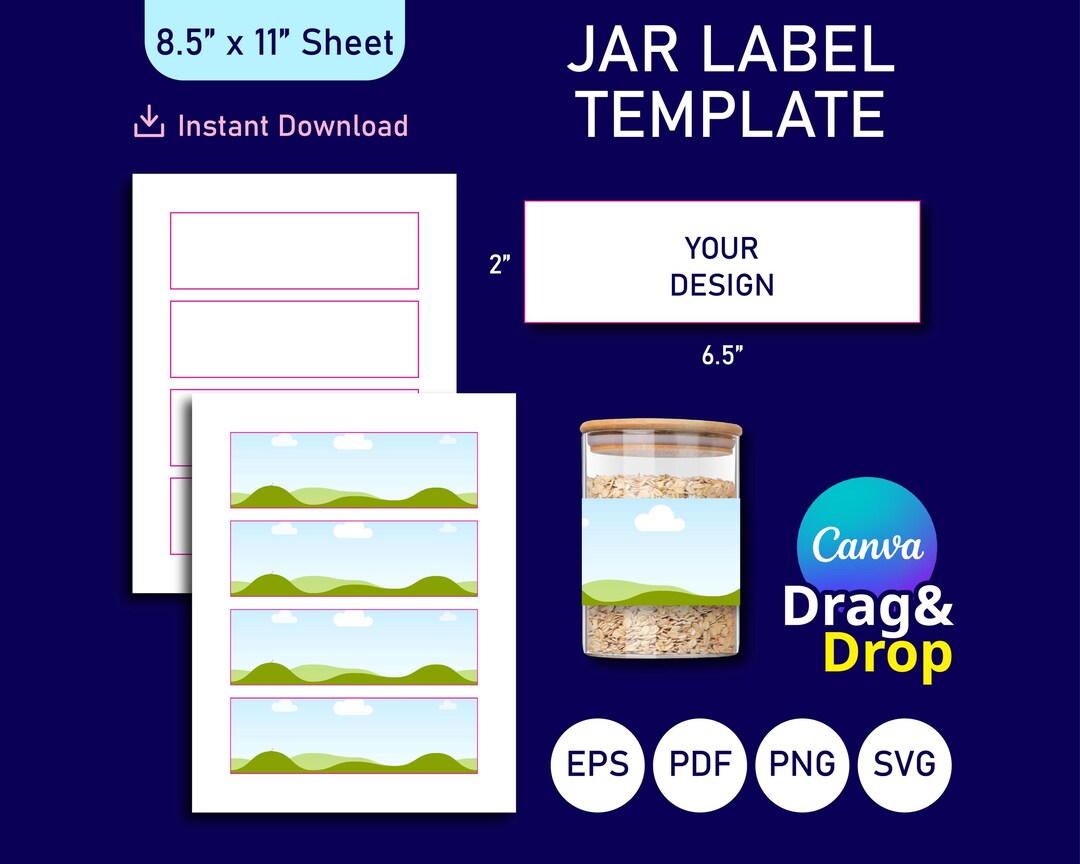 8.5” x 11” Sheet

JAR LABEL TEMPLATE

Instant Download

2”

YOUR DESIGN

6.5”

Canva

Drag& Drop

EPS PDF PNG SVG